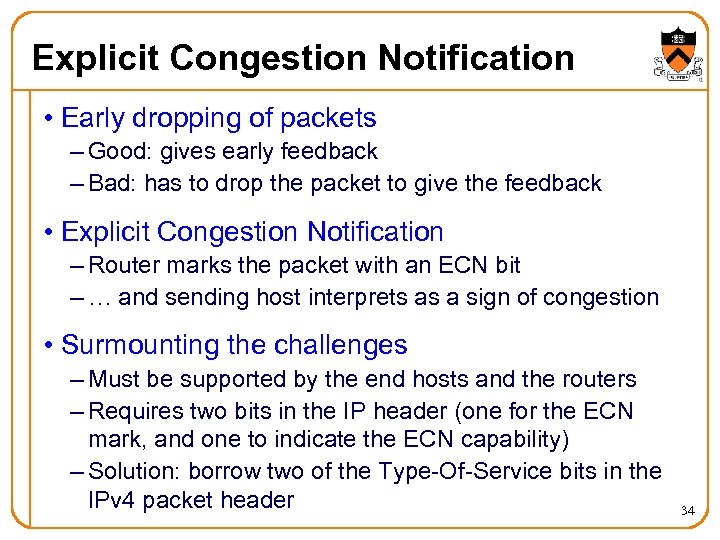 Explicit Congestion Notification

• Early dropping of packets
– Good: gives early feedback
– Bad: has to drop the packet to give the feedback

• Explicit Congestion Notification
– Router marks the packet with an ECN bit
– … and sending host interprets as a sign of congestion

• Surmounting the challenges
– Must be supported by the end hosts and the routers
– Requires two bits in the IP header (one for the ECN mark, and one to indicate the ECN capability)
– Solution: borrow two of the Type-Of-Service bits in the IPv4 packet header

34